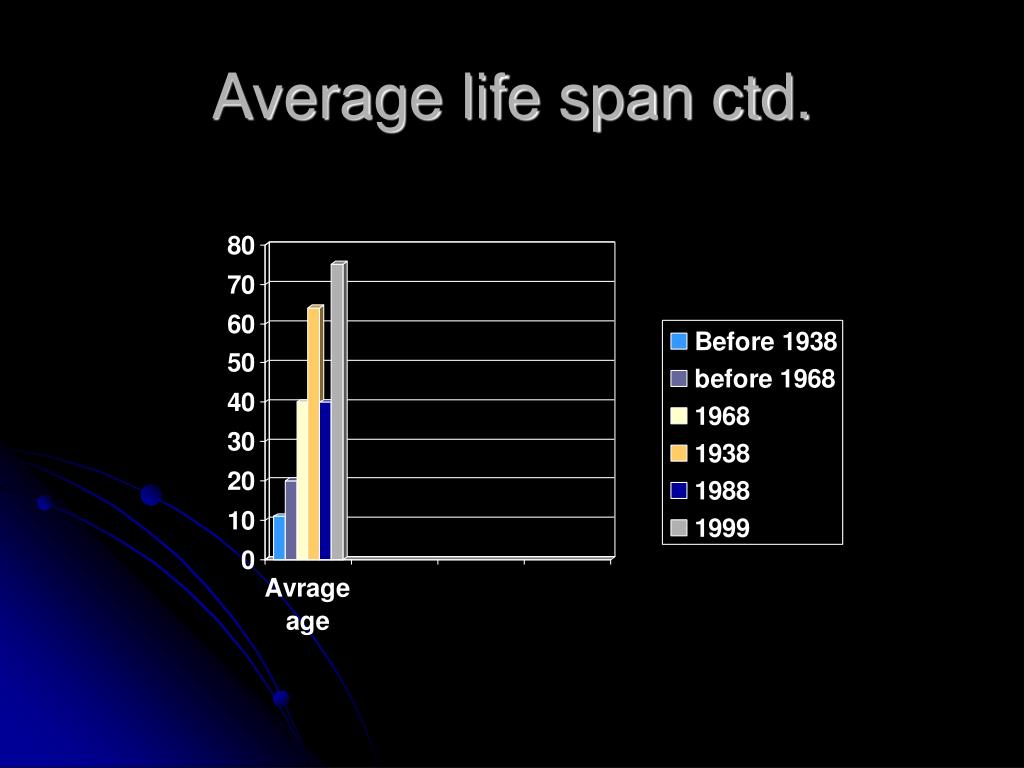 Average life span ctd.

80
70
60
50
40
30
20
10
0

Avrage age

Before 1938
before 1968
1968
1938
1988
1999